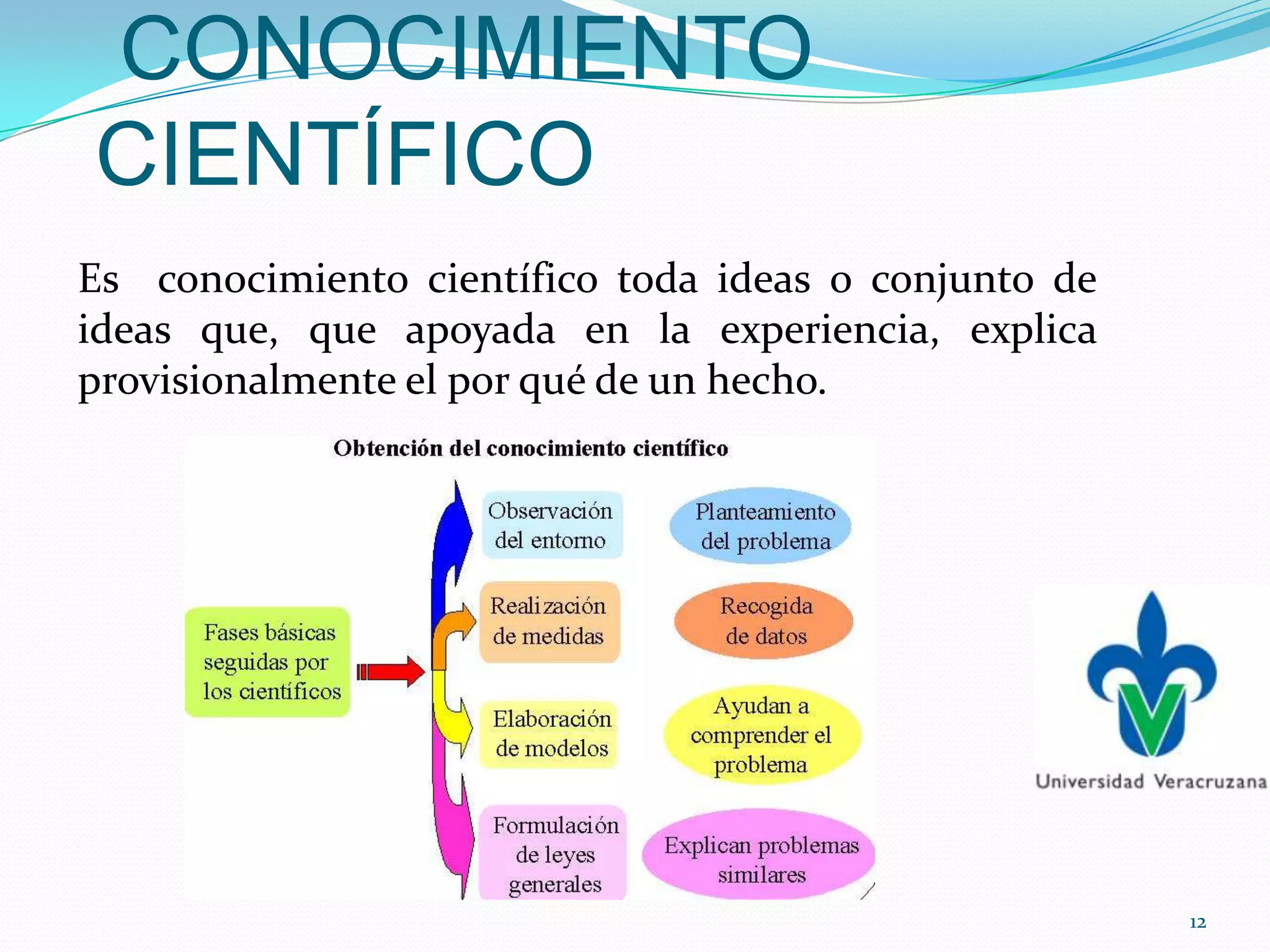 CONOCIMIENTO CIENTÍFICO

Es conocimiento científico toda ideas o conjunto de ideas que, que apoyada en la experiencia, explica provisionalmente el por qué de un hecho.

Obtención del conocimiento científico

Fases básicas seguidas por los científicos

Observación del entorno

Planteamiento del problema

Realización de medidas

Recogida de datos

Elaboración de modelos

Ayudan a comprender el problema

Formulación de leyes generales

Explican problemas similares

Universidad Veracruzana

12